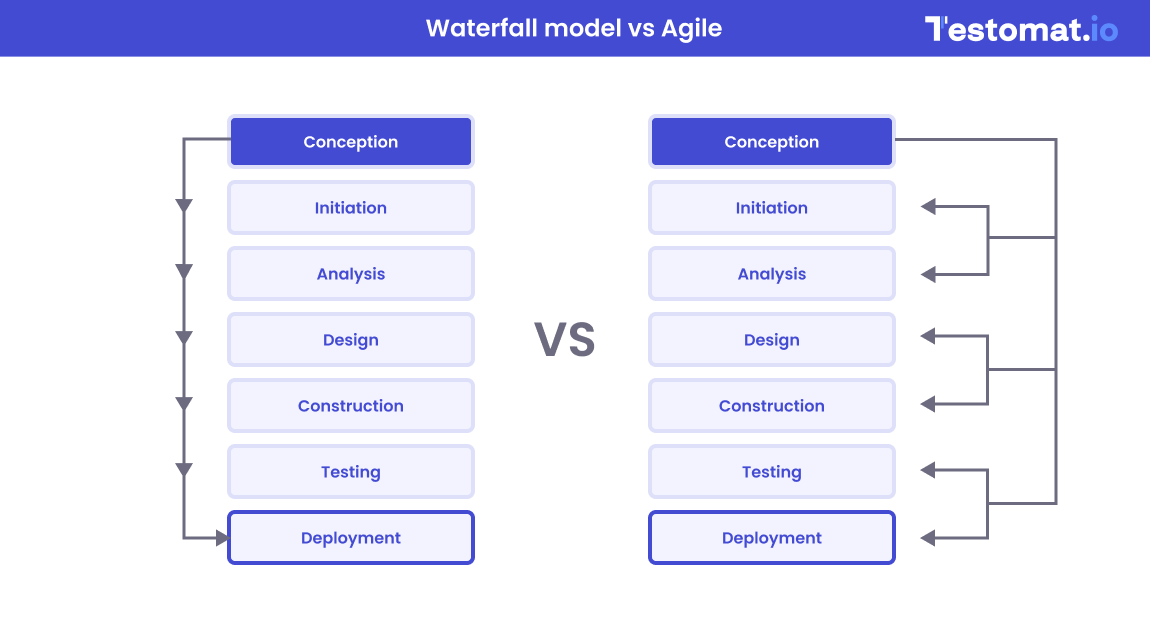 Waterfall model vs Agile

Testomat.io

Conception

Initiation

Analysis

Design

Construction

Testing

Deployment

VS

Conception

Initiation

Analysis

Design

Construction

Testing

Deployment